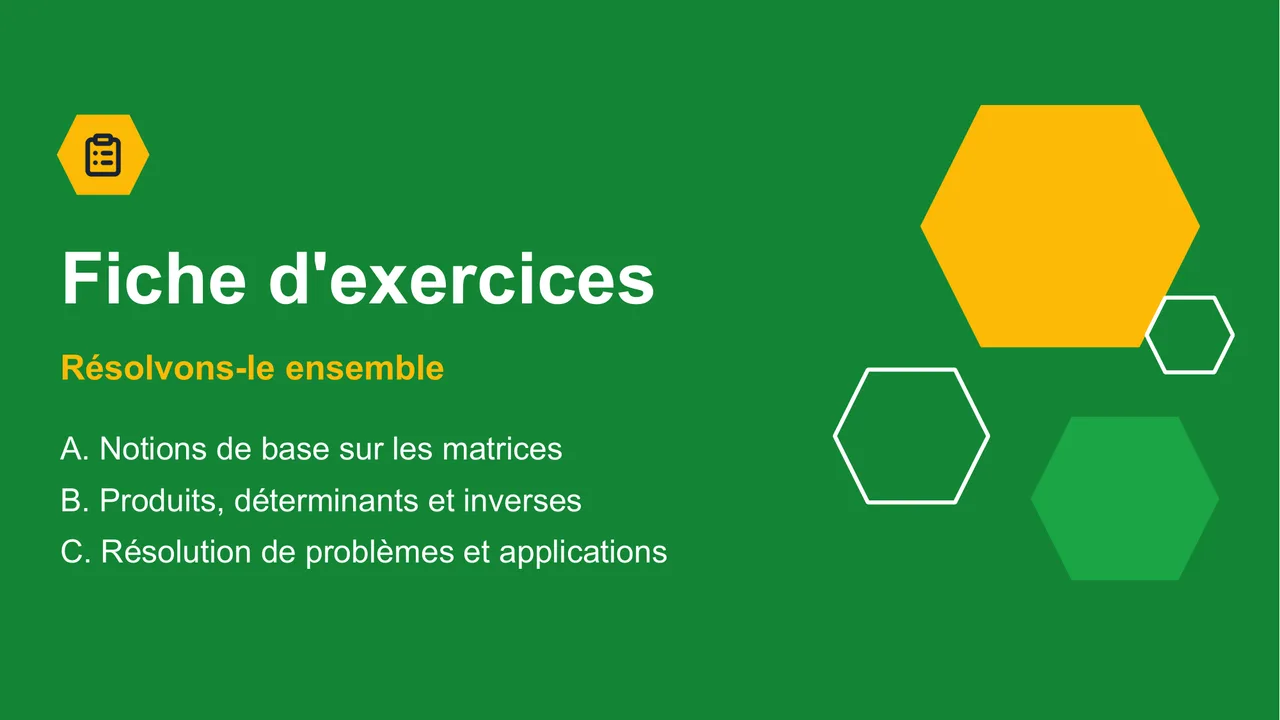 Fiche d'exercices

Résolvons-le ensemble

A. Notions de base sur les matrices

B. Produits, déterminants et inverses

C. Résolution de problèmes et applications